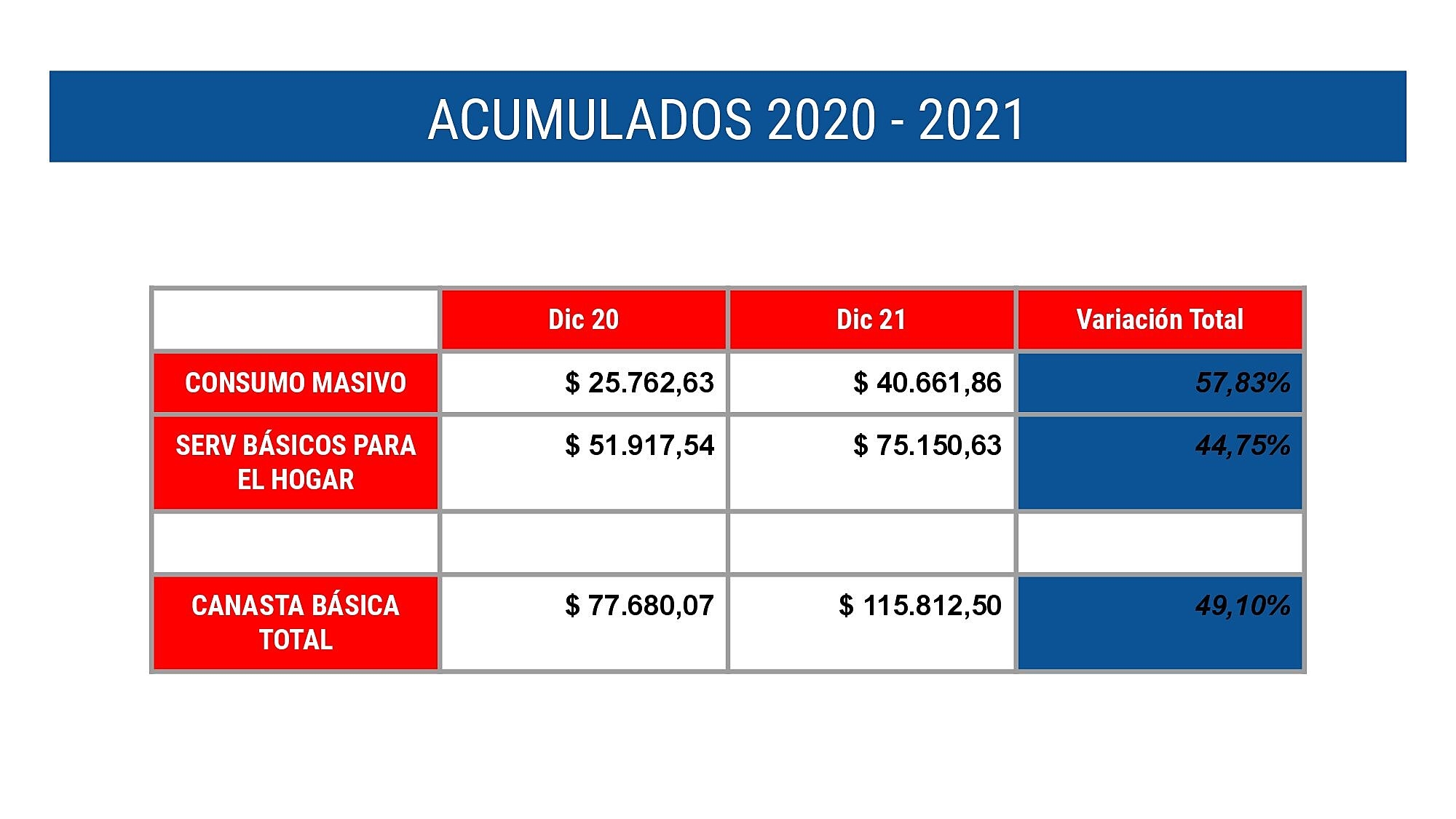 ACUMULADOS 2020 - 2021

|  | Dic 20 | Dic 21 | Variación Total |
|---|---|---|---|
| CONSUMO MASIVO | $ 25.762,63 | $ 40.661,86 | 57,83% |
| SERV BÁSICOS PARA EL HOGAR | $ 51.917,54 | $ 75.150,63 | 44,75% |
|  |  |  |  |
| CANASTA BÁSICA TOTAL | $ 77.680,07 | $ 115.812,50 | 49,10% |